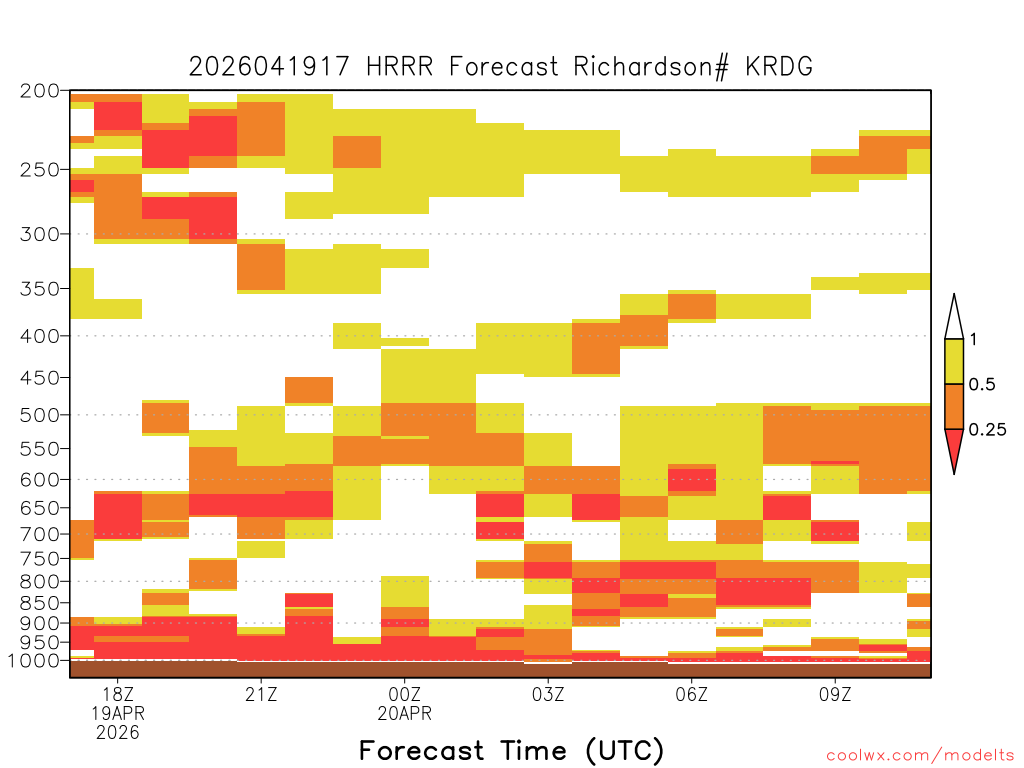 2026041917 HRRR Forecast Richardson# KRDG

200
250
300
350
400
450
500
550
600
650
700
750
800
850
900
950
1000

1
0.5
0.25

18Z
19APR
2026
21Z
00Z
20APR
03Z
06Z
09Z

Forecast Time (UTC)

coolwx.com/modelts